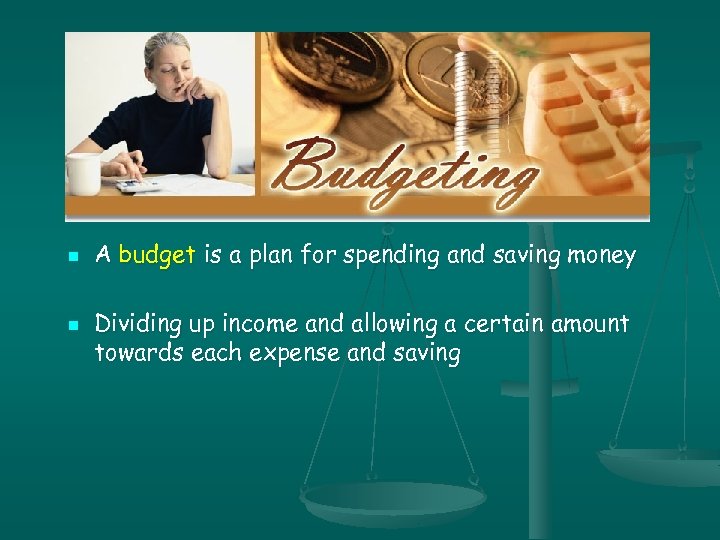 Budgeting

- A budget is a plan for spending and saving money

- Dividing up income and allowing a certain amount towards each expense and saving